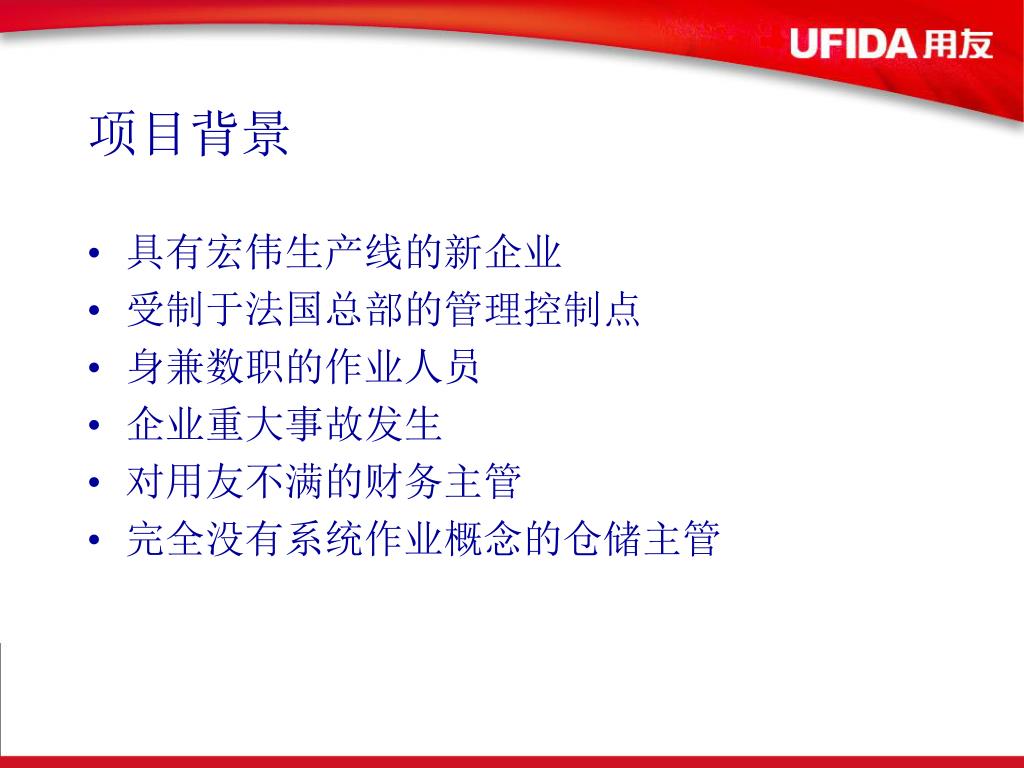 UFIDA 用友

项目背景

• 具有宏伟生产线的新企业
• 受制于法国总部的管理控制点
• 身兼数职的作业人员
• 企业重大事故发生
• 对用友不满的财务主管
• 完全没有系统作业概念的仓储主管